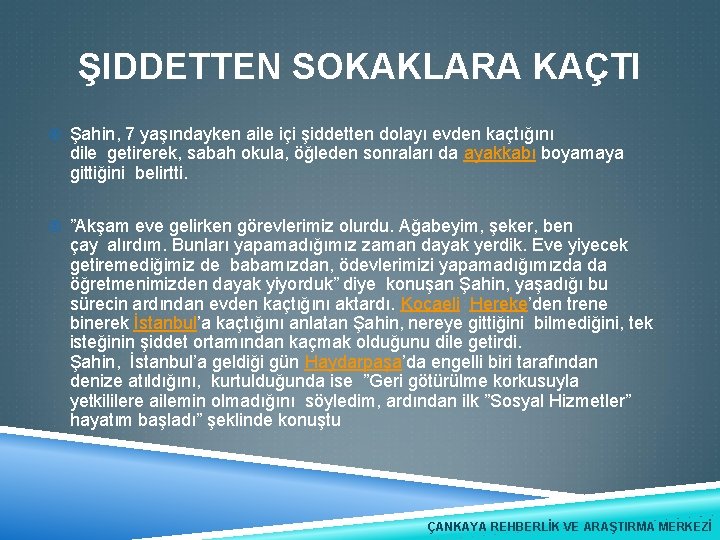 ŞIDDETTEN SOKAKLARA KAÇTI

Şahin, 7 yaşındayken aile içi şiddetten dolayı evden kaçtığını dile getirerek, sabah okula, öğleden sonraları da ayakkabı boyamaya gittiğini belirtti.

”Akşam eve gelirken görevlerimiz olurdu. Ağabeyim, şeker, ben çay alırdım. Bunları yapamadığımız zaman dayak yerdik. Eve yiyecek getiremediğimiz de babamızdan, ödevlerimizi yapamadığımızda da öğretmenimizden dayak yiyorduk” diye konuşan Şahin, yaşadığı bu sürecin ardından evden kaçtığını aktardı. Kocaeli Hereke’den trene binerek İstanbul’a kaçtığını anlatan Şahin, nereye gittiğini bilmediğini, tek isteğinin şiddet ortamından kaçmak olduğunu dile getirdi. Şahin, İstanbul’a geldiği gün Haydarpaşa’da engelli biri tarafından denize atıldığını, kurtulduğunda ise ”Geri götürülme korkusuyla yetkililere ailemin olmadığını söyledim, ardından ilk ”Sosyal Hizmetler” hayatım başladı” şeklinde konuştu

ÇANKAYA REHBERLİK VE ARAŞTIRMA MERKEZİ